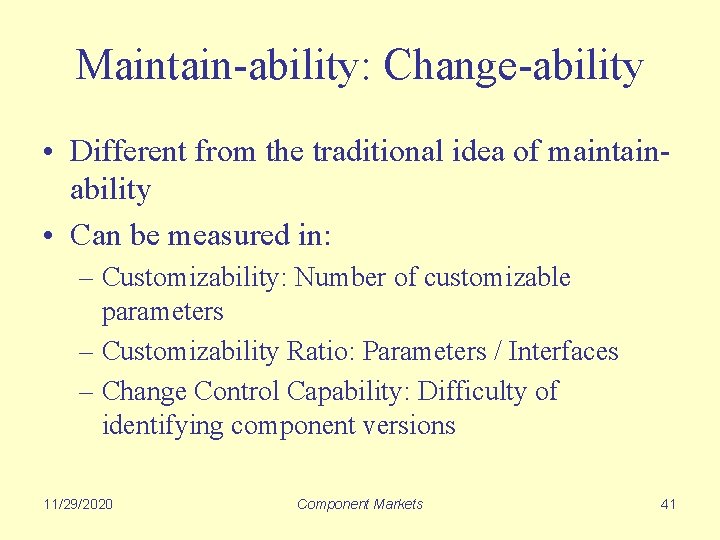 Maintain-ability: Change-ability

• Different from the traditional idea of maintain-ability

• Can be measured in:

– Customizability: Number of customizable parameters

– Customizability Ratio: Parameters / Interfaces

– Change Control Capability: Difficulty of identifying component versions

11/29/2020

Component Markets

41